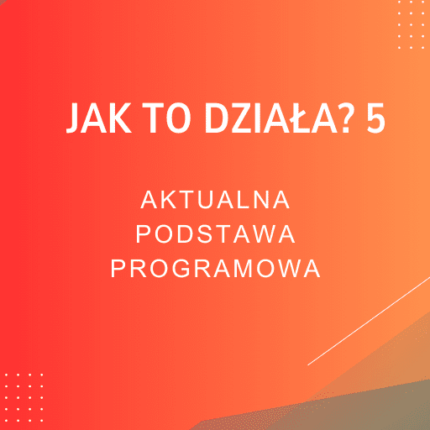 JAK TO DZIAŁA? 5

AKTUALNA PODSTAWA PROGRAMOWA